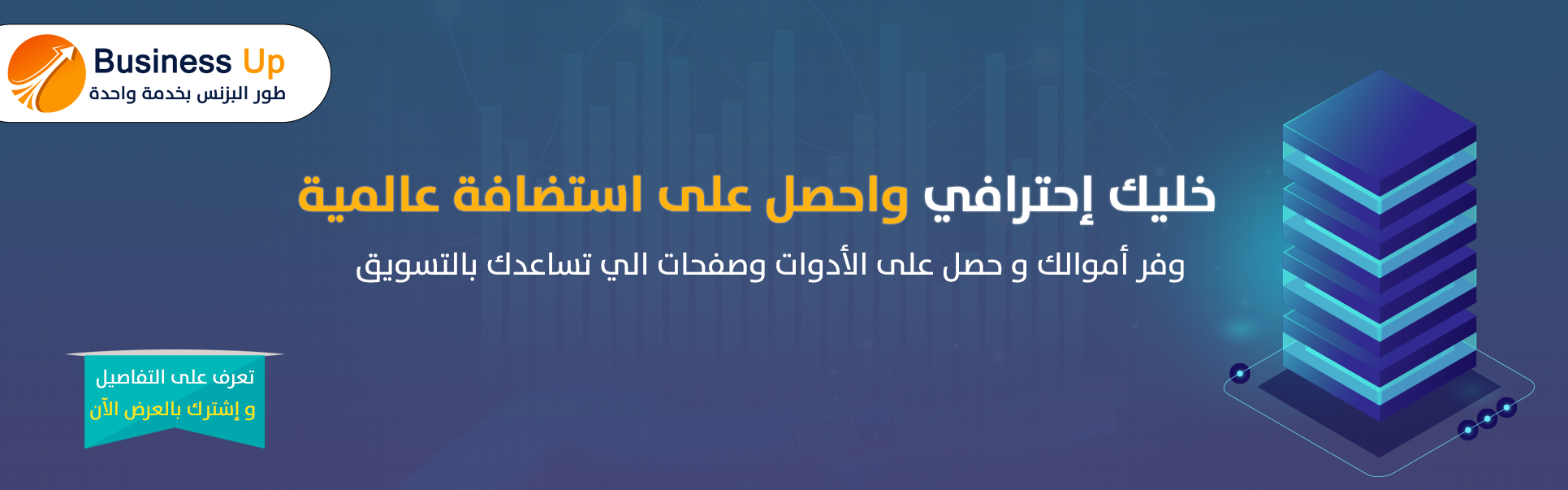 Business Up
طور البزنس بخدمة واحدة

خليك إحترافي واحصل على استضافة عالمية

وفر أموالك و حصل على الأدوات وصفحات الي تساعدك بالتسويق

تعرف على التفاصيل
و إشترك بالعرض الآن